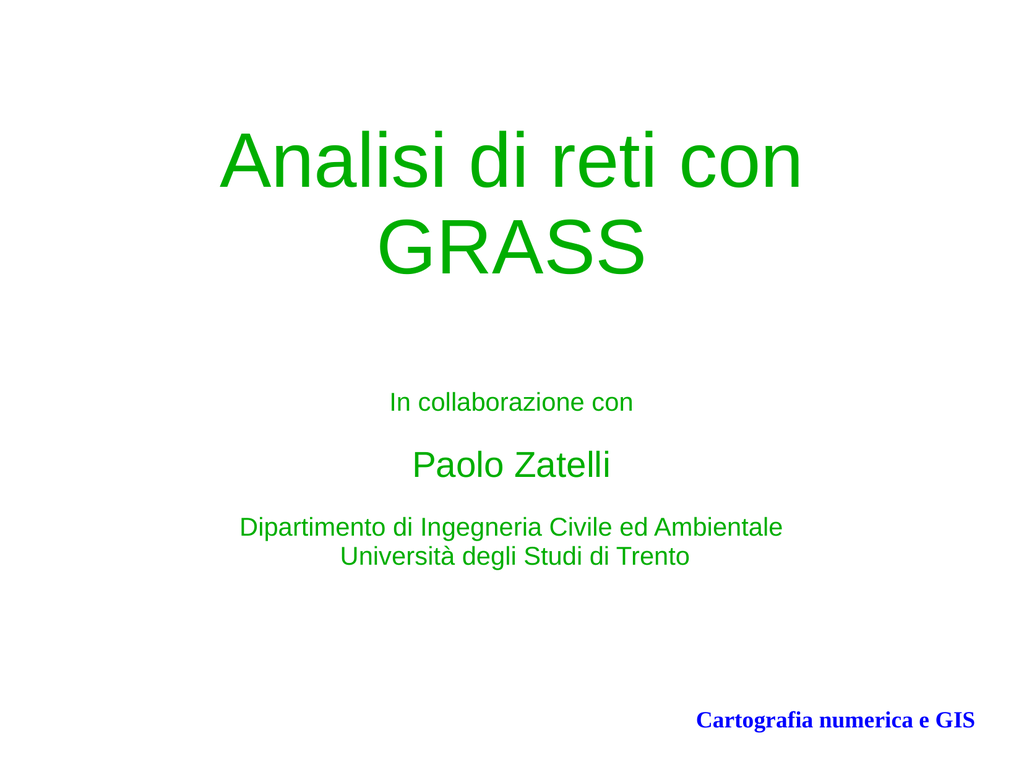 Analisi di reti con GRASS

In collaborazione con

Paolo Zatelli

Dipartimento di Ingegneria Civile ed Ambientale
Università degli Studi di Trento

Cartografia numerica e GIS